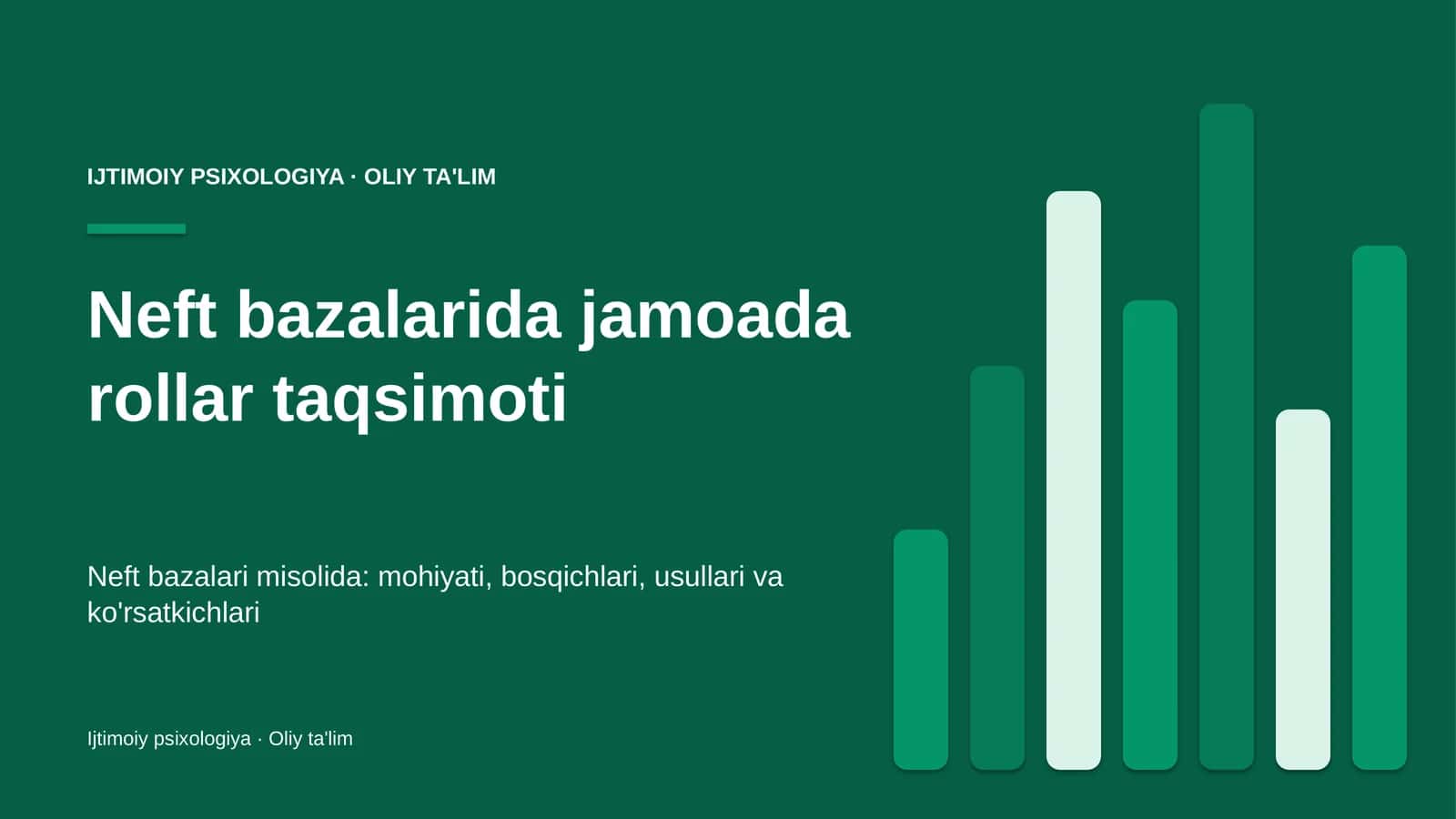 IJTIMOIY PSIXOLOGIYA · OLIY TA'LIM

Neft bazalarida jamoada rollar taqsimoti

Neft bazalari misolida: mohiyati, bosqichlari, usullari va ko'rsatkichlari

Ijtimoiy psixologiya · Oliy ta'lim